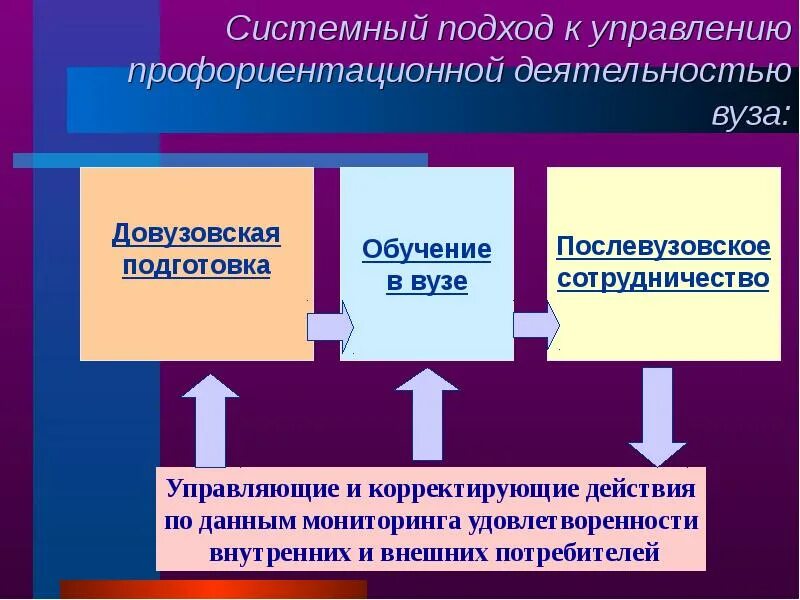 Системный подход к управлению профориентационной деятельностью вуза:

Довузовская подготовка

Обучение в вузе

Послевузовское сотрудничество

Управляющие и корректирующие действия по данным мониторинга удовлетворенности внутренних и внешних потребителей